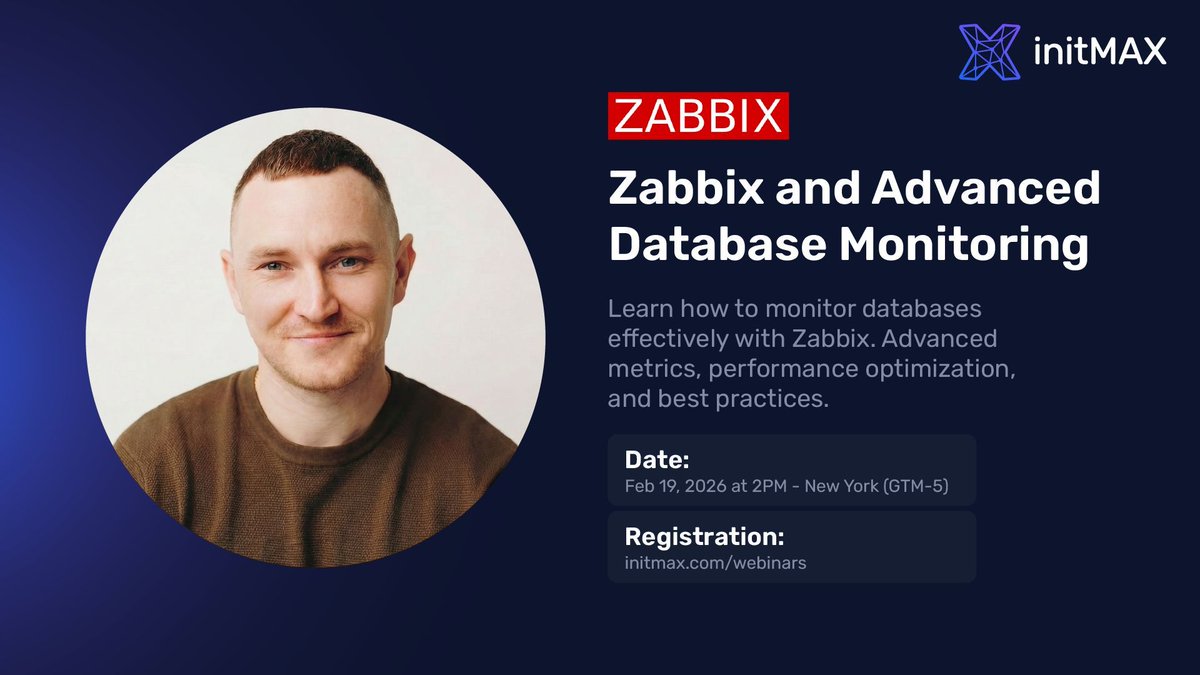 initMAX

ZABBIX

Zabbix and Advanced Database Monitoring

Learn how to monitor databases effectively with Zabbix. Advanced metrics, performance optimization, and best practices.

Date:
Feb 19, 2026 at 2PM - New York (GTM-5)

Registration:
initmax.com/webinars